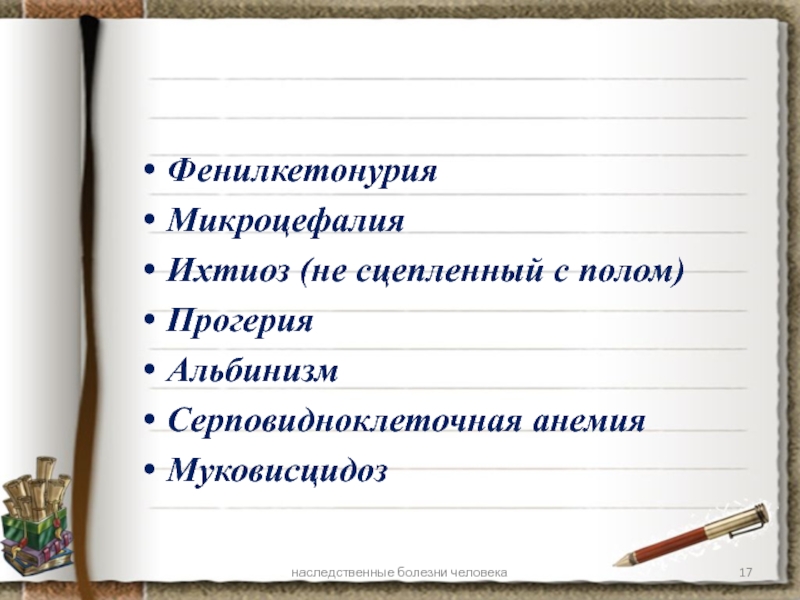 • Фенилкетонурия
• Микроцефалия
• Ихтиоз (не сцепленный с полом)
• Прогерия
• Альбинизм
• Серповидноклеточная анемия
• Муковисцидоз

наследственные болезни человека

17